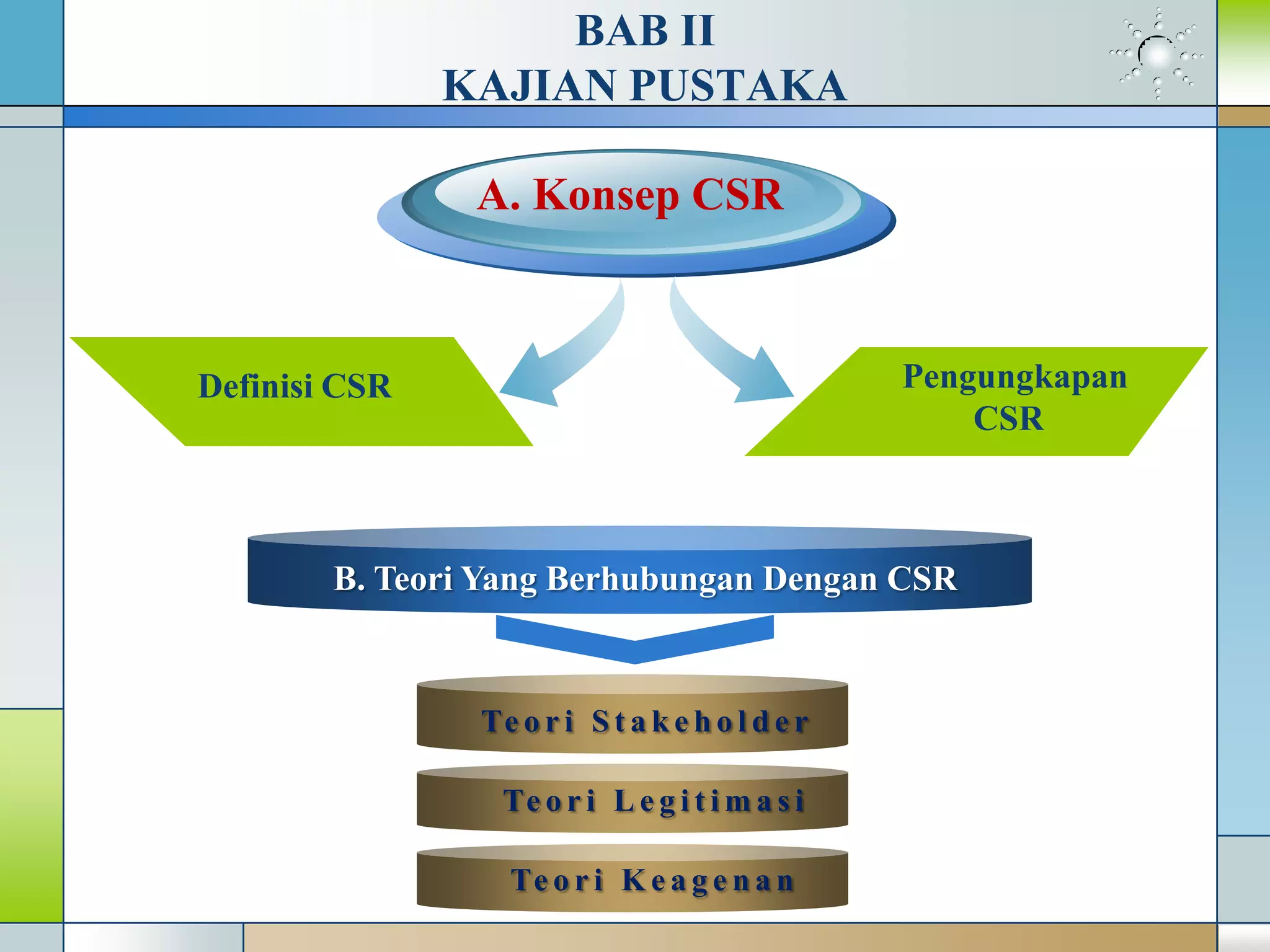 BAB II
KAJIAN PUSTAKA

A. Konsep CSR

Definisi CSR

Pengungkapan CSR

B. Teori Yang Berhubungan Dengan CSR

Teori Stakeholder

Teori Legitimasi

Teori Keagenan